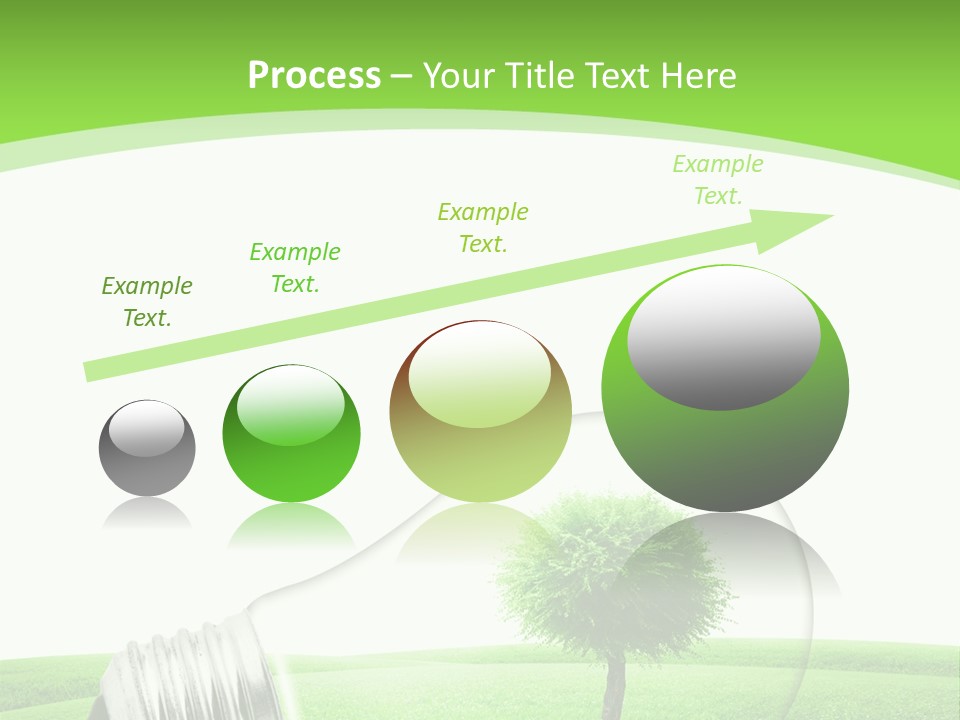 Process – Your Title Text Here

Example Text.

Example Text.

Example Text.

Example Text.